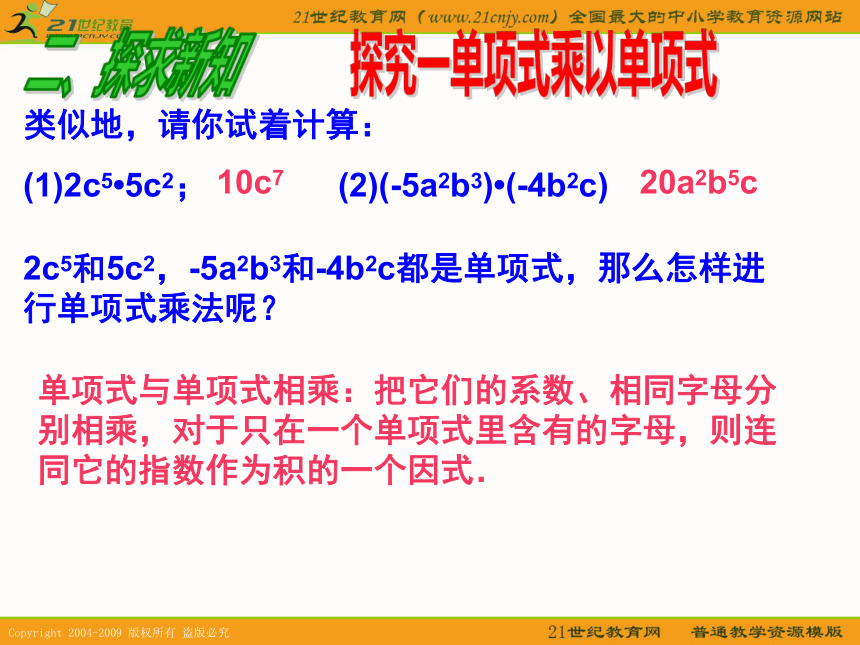 21世纪教育
21世纪教育网（www.21cnjy.com）全国最大的中小学教育资源网站

二、探求新知　探究一单项式乘以单项式

类似地，请你试着计算：

(1)$2c^5 \cdot 5c^2$； $10c^7$　(2)$(-5a^2b^3) \cdot (-4b^2c)$　$20a^2b^5c$

$2c^5$和$5c^2$，$-5a^2b^3$和$-4b^2c$都是单项式，那么怎样进行单项式乘法呢？

单项式与单项式相乘：把它们的系数、相同字母分别相乘，对于只在一个单项式里含有的字母，则连同它的指数作为积的一个因式.

Copyright 2004-2009 版权所有 盗版必究
21世纪教育网　普通教学资源模版